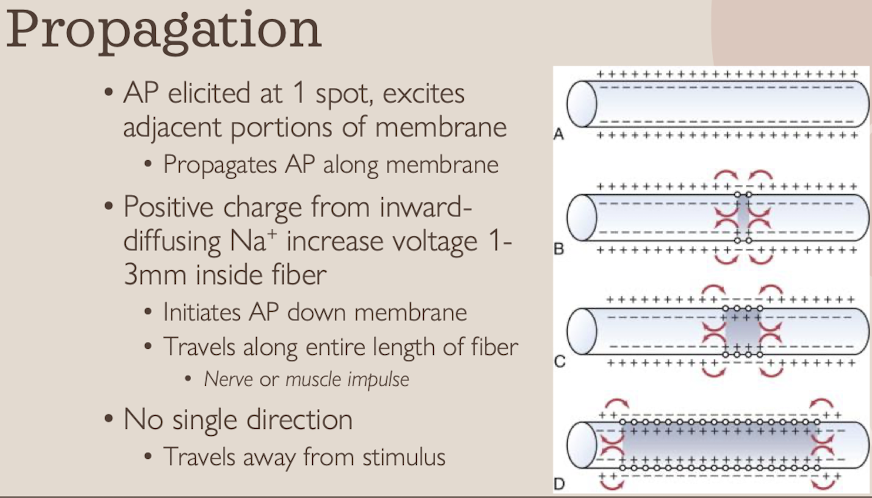 Propagation

• AP elicited at 1 spot, excites adjacent portions of membrane
  • Propagates AP along membrane
• Positive charge from inward-diffusing $Na^+$ increase voltage 1-3mm inside fiber
  • Initiates AP down membrane
  • Travels along entire length of fiber
    • Nerve or muscle impulse
• No single direction
  • Travels away from stimulus

A

B

C

D